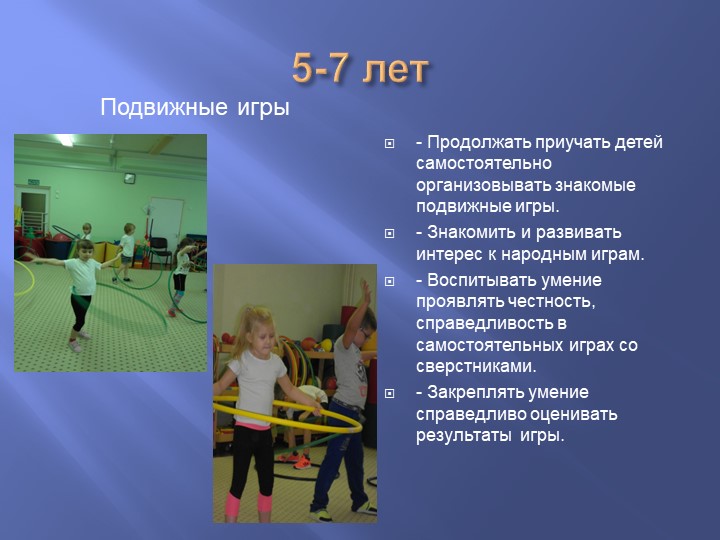 5-7 лет

Подвижные игры

- Продолжать приучать детей самостоятельно организовывать знакомые подвижные игры.

- Знакомить и развивать интерес к народным играм.

- Воспитывать умение проявлять честность, справедливость в самостоятельных играх со сверстниками.

- Закреплять умение справедливо оценивать результаты игры.